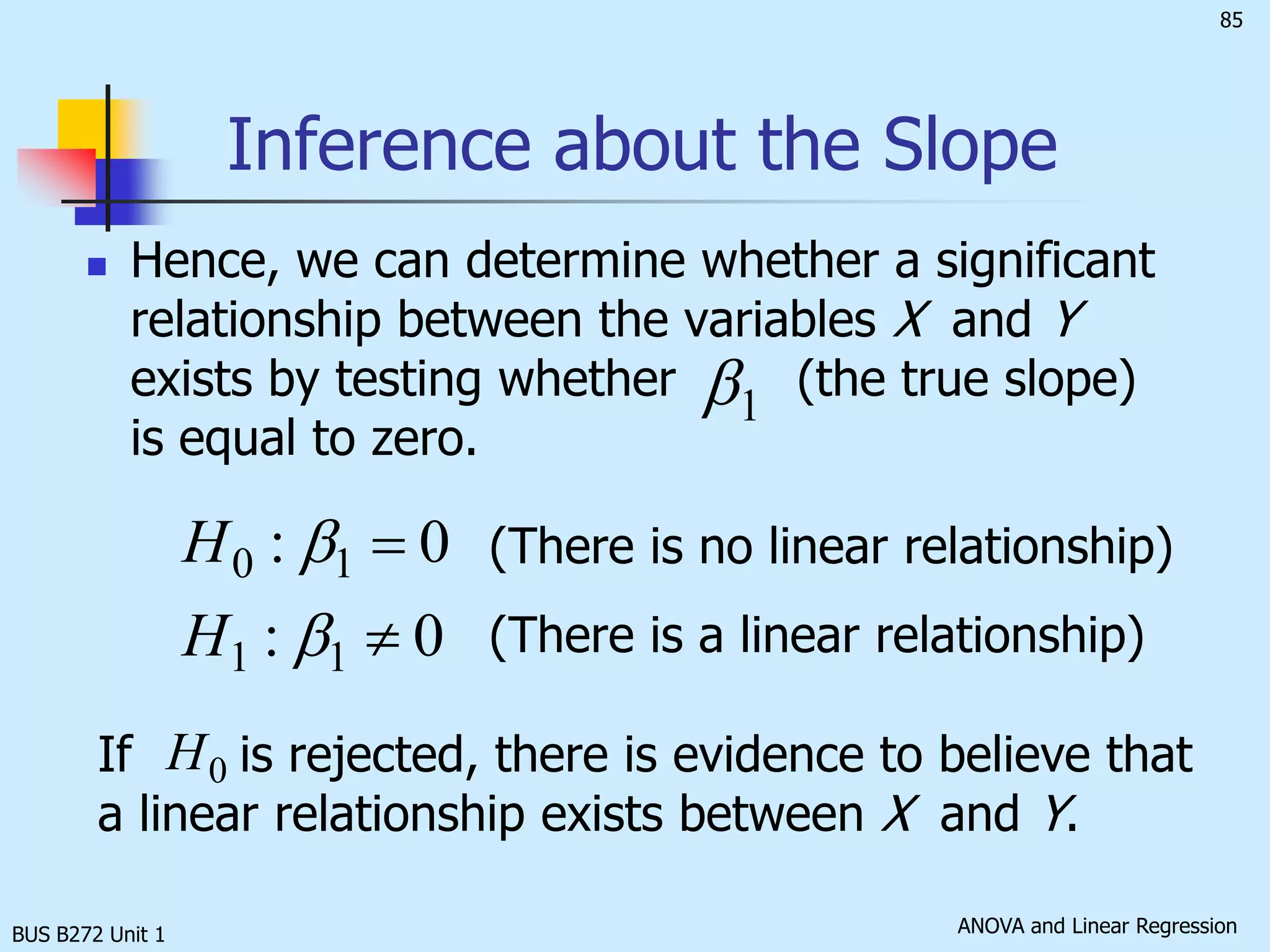 85

Inference about the Slope

Hence, we can determine whether a significant relationship between the variables $X$ and $Y$ exists by testing whether $\beta_1$ (the true slope) is equal to zero.

$H_0 : \beta_1 = 0$ (There is no linear relationship)

$H_1 : \beta_1 \neq 0$ (There is a linear relationship)

If $H_0$ is rejected, there is evidence to believe that a linear relationship exists between $X$ and $Y$.

BUS B272 Unit 1

ANOVA and Linear Regression